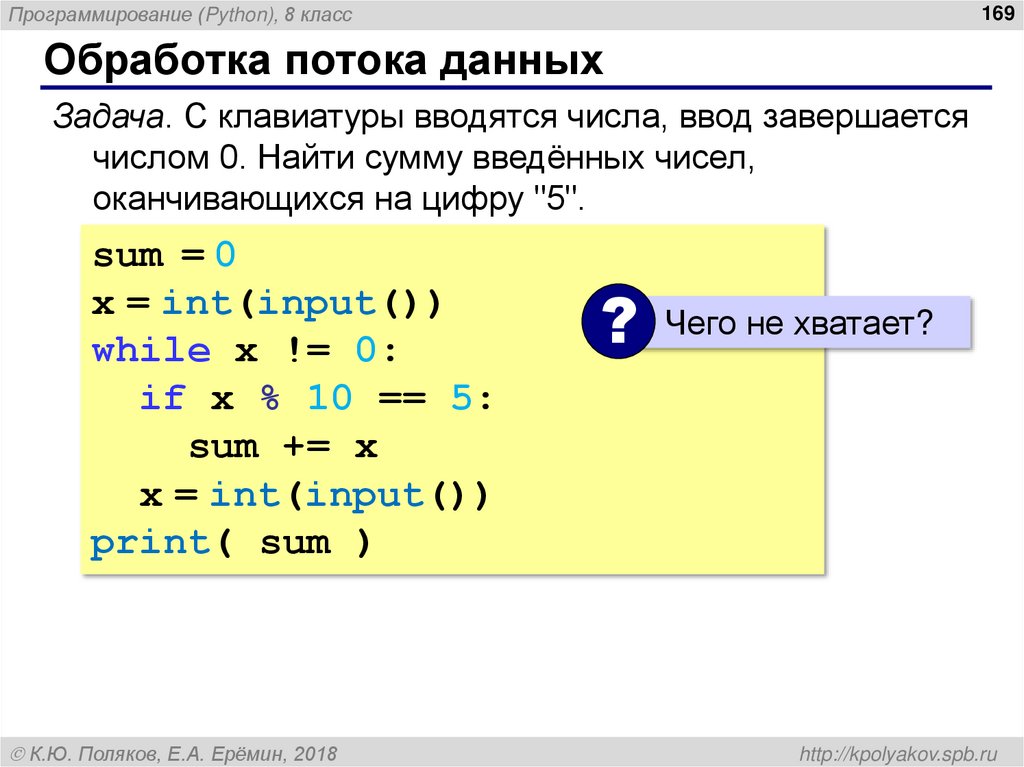 Программирование (Python), 8 класс

169

Обработка потока данных

Задача. С клавиатуры вводятся числа, ввод завершается числом 0. Найти сумму введённых чисел, оканчивающихся на цифру "5".

sum = 0
x = int(input())
while x != 0:
  if x % 10 == 5:
    sum += x
  x = int(input())
print( sum )

?

Чего не хватает?

© К.Ю. Поляков, Е.А. Ерёмин, 2018

http://kpolyakov.spb.ru